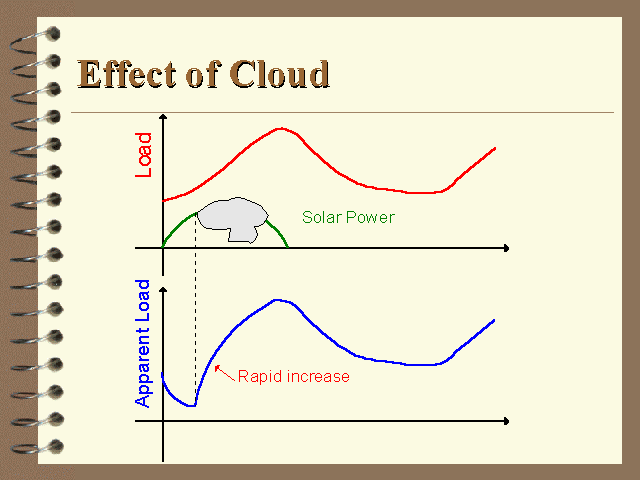 Effect of Cloud

Load

Solar Power

Apparent Load

Rapid increase